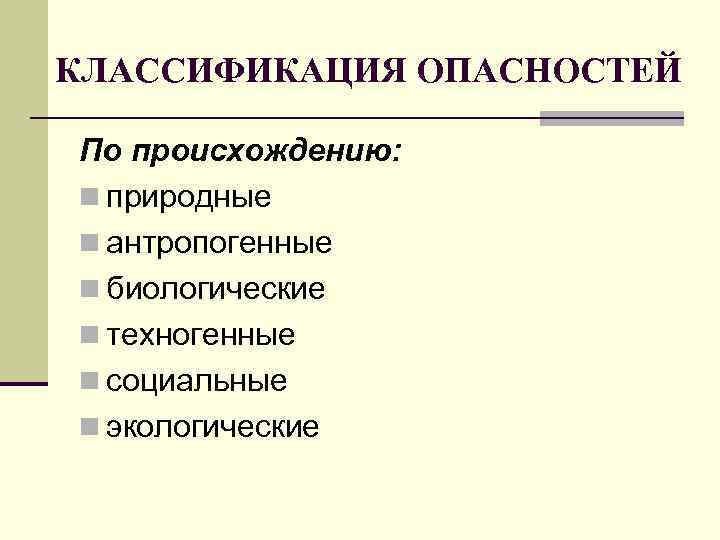 КЛАССИФИКАЦИЯ ОПАСНОСТЕЙ

По происхождению:

природные
антропогенные
биологические
техногенные
социальные
экологические